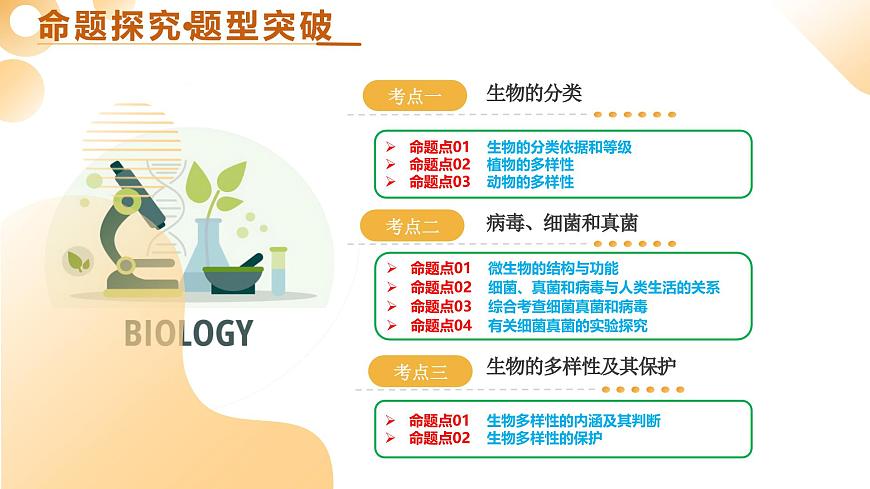 命题探究•题型突破

BIOLOGY

考点一 生物的分类

➢ 命题点01 生物的分类依据和等级
➢ 命题点02 植物的多样性
➢ 命题点03 动物的多样性

考点二 病毒、细菌和真菌

➢ 命题点01 微生物的结构与功能
➢ 命题点02 细菌、真菌和病毒与人类生活的关系
➢ 命题点03 综合考查细菌真菌和病毒
➢ 命题点04 有关细菌真菌的实验探究

考点三 生物的多样性及其保护

➢ 命题点01 生物多样性的内涵及其判断
➢ 命题点02 生物多样性的保护